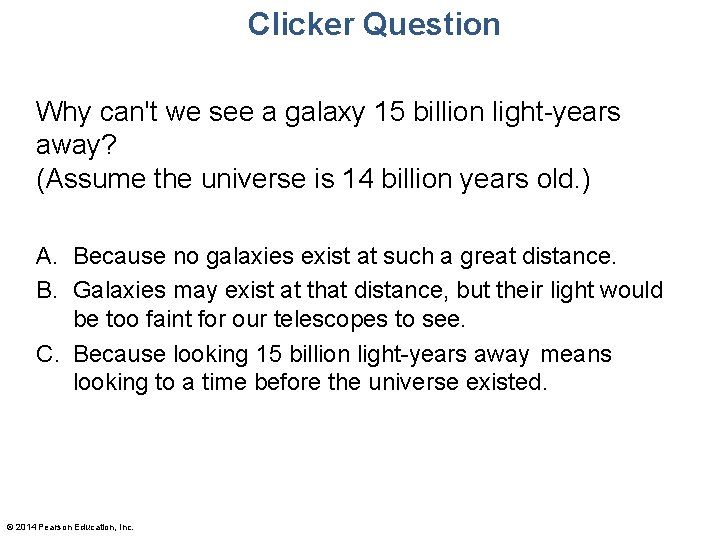 Clicker Question

Why can't we see a galaxy 15 billion light-years away?
(Assume the universe is 14 billion years old.)

A. Because no galaxies exist at such a great distance.
B. Galaxies may exist at that distance, but their light would be too faint for our telescopes to see.
C. Because looking 15 billion light-years away means looking to a time before the universe existed.

© 2014 Pearson Education, Inc.